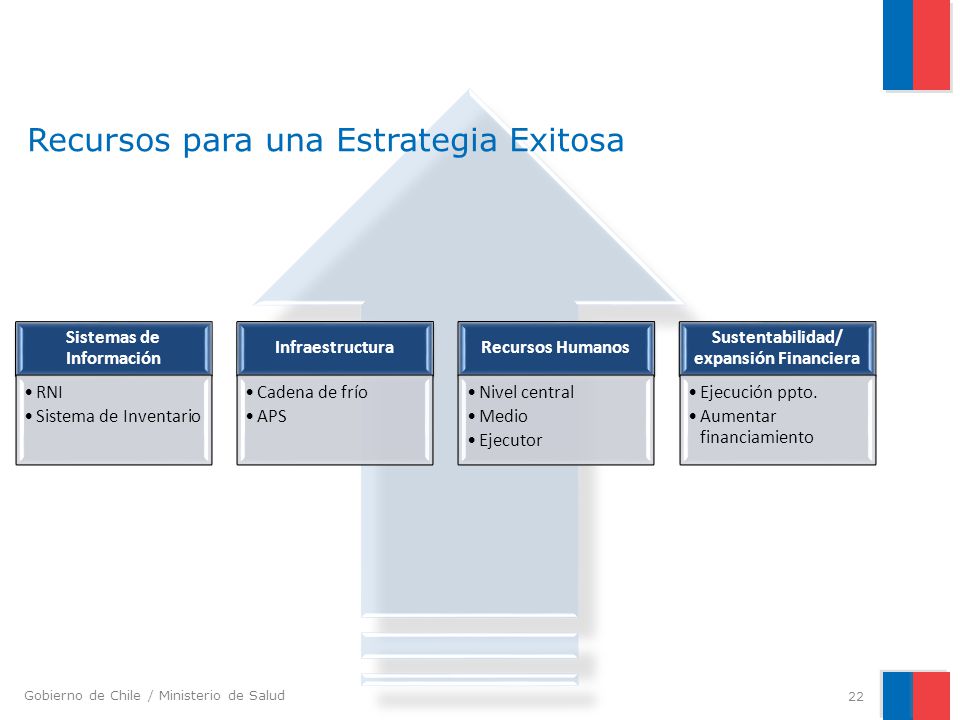 Recursos para una Estrategia Exitosa

Sistemas de Información
• RNI
• Sistema de Inventario

Infraestructura
• Cadena de frío
• APS

Recursos Humanos
• Nivel central
• Medio
• Ejecutor

Sustentabilidad/ expansión Financiera
• Ejecución ppto.
• Aumentar financiamiento

Gobierno de Chile / Ministerio de Salud

22